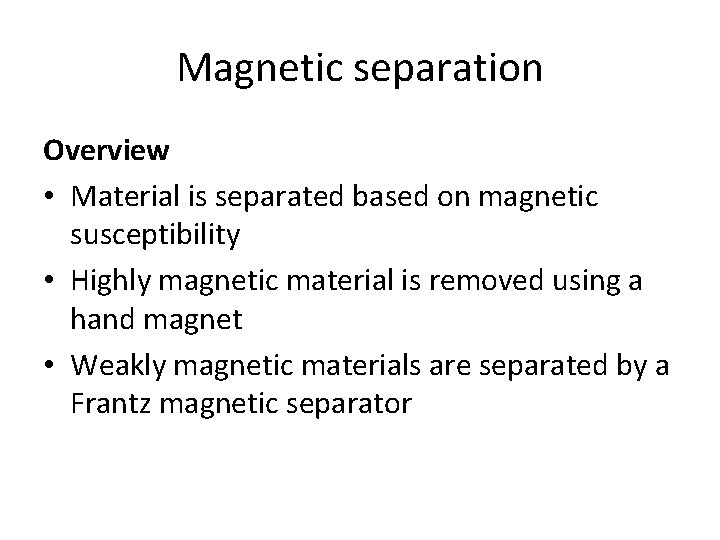 Magnetic separation

Overview

• Material is separated based on magnetic susceptibility
• Highly magnetic material is removed using a hand magnet
• Weakly magnetic materials are separated by a Frantz magnetic separator